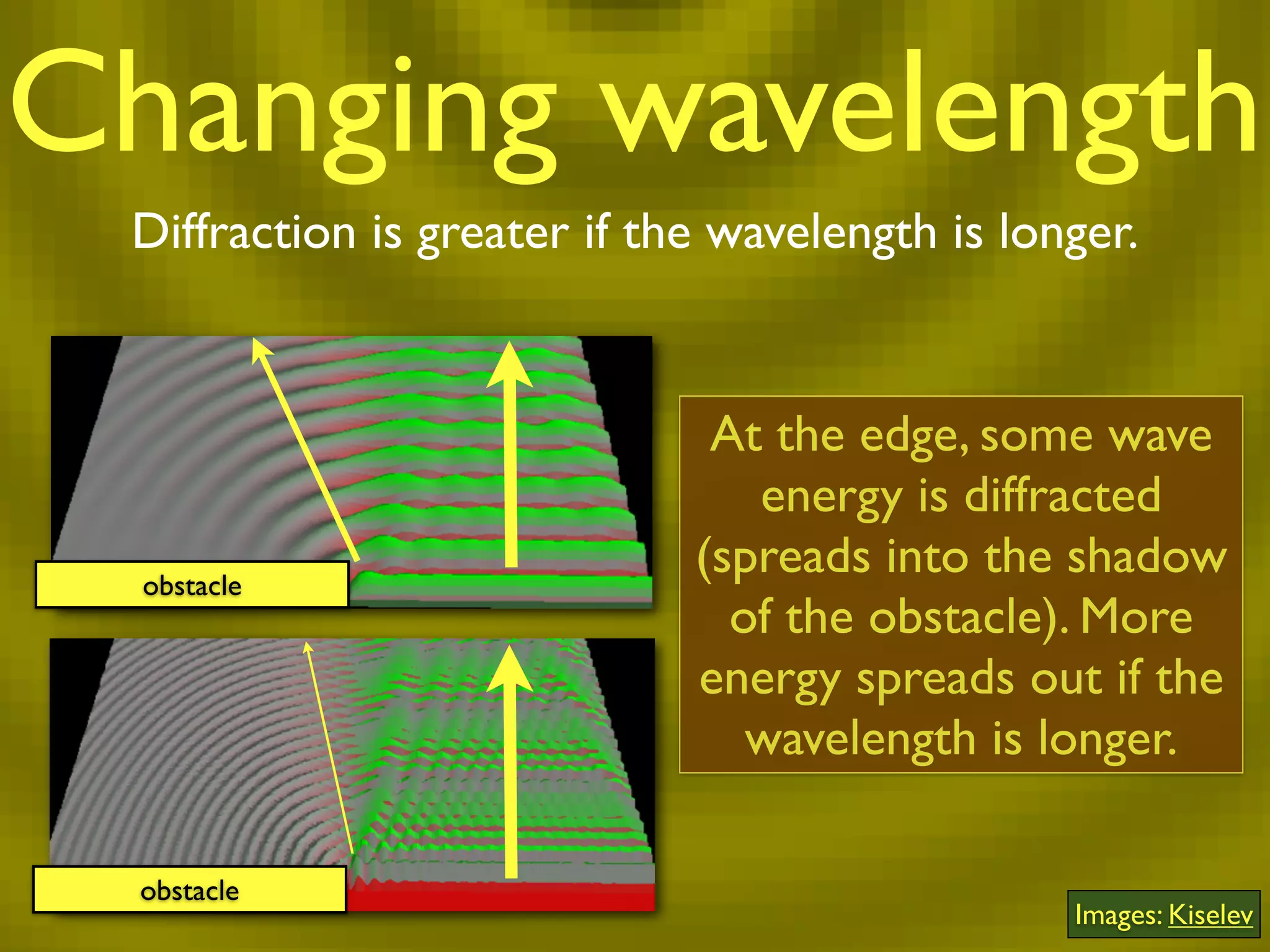 Changing wavelength

Diffraction is greater if the wavelength is longer.

obstacle

obstacle

At the edge, some wave energy is diffracted (spreads into the shadow of the obstacle). More energy spreads out if the wavelength is longer.

Images: Kiselev